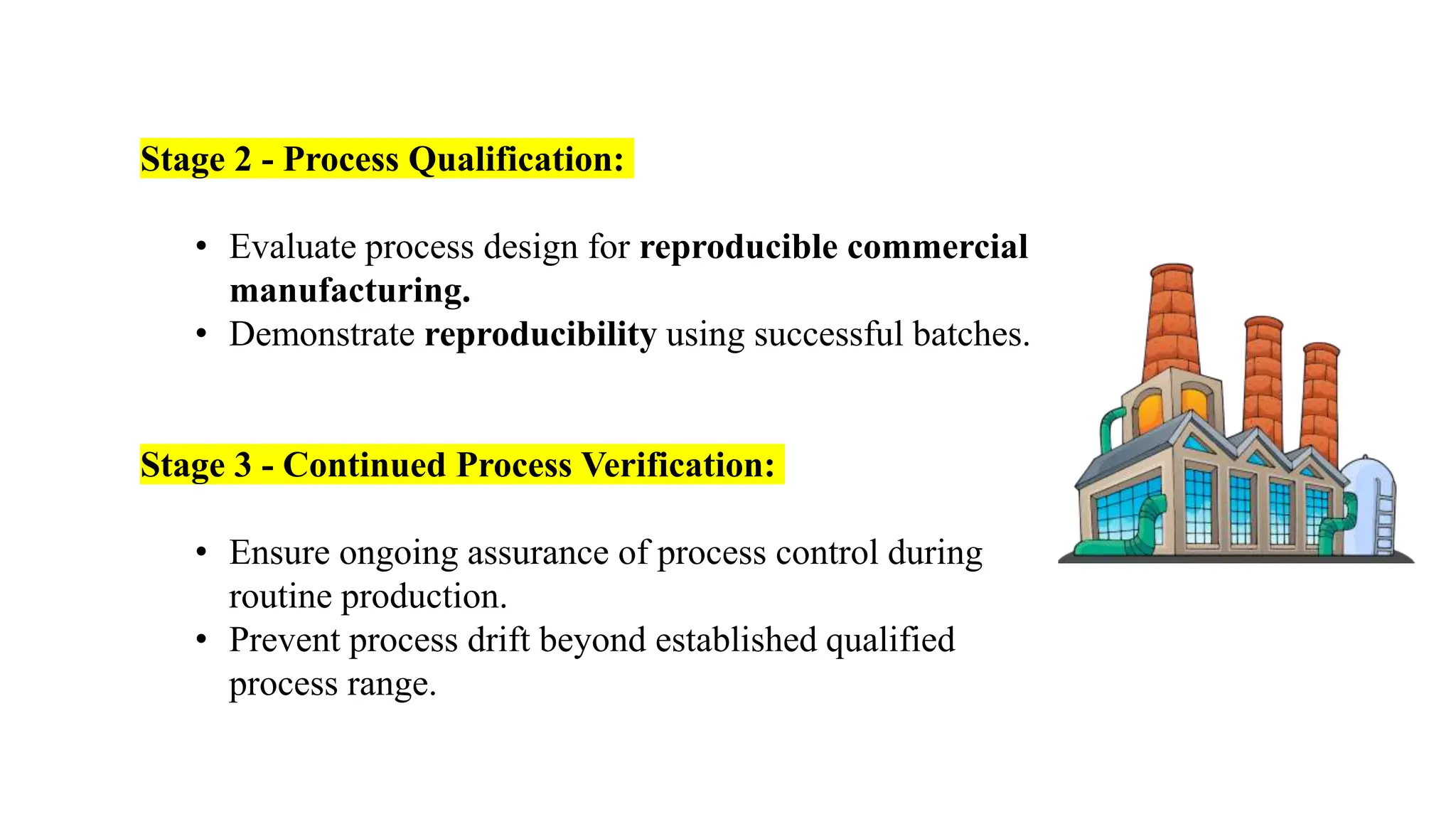 Stage 2 - Process Qualification:

• Evaluate process design for reproducible commercial manufacturing.
• Demonstrate reproducibility using successful batches.

Stage 3 - Continued Process Verification:

• Ensure ongoing assurance of process control during routine production.
• Prevent process drift beyond established qualified process range.